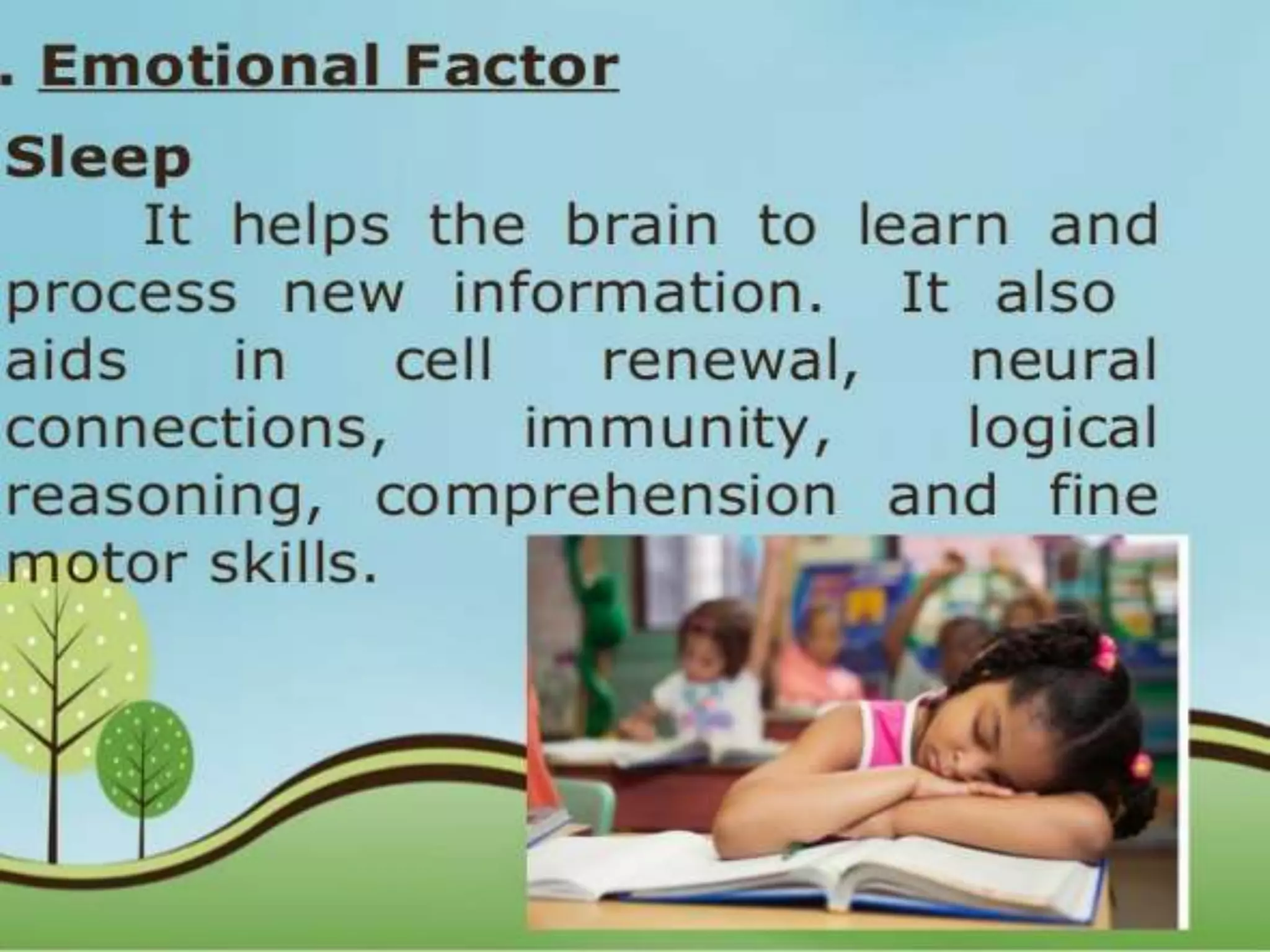 . Emotional Factor

Sleep

It helps the brain to learn and process new information. It also aids in cell renewal, neural connections, immunity, logical reasoning, comprehension and fine motor skills.